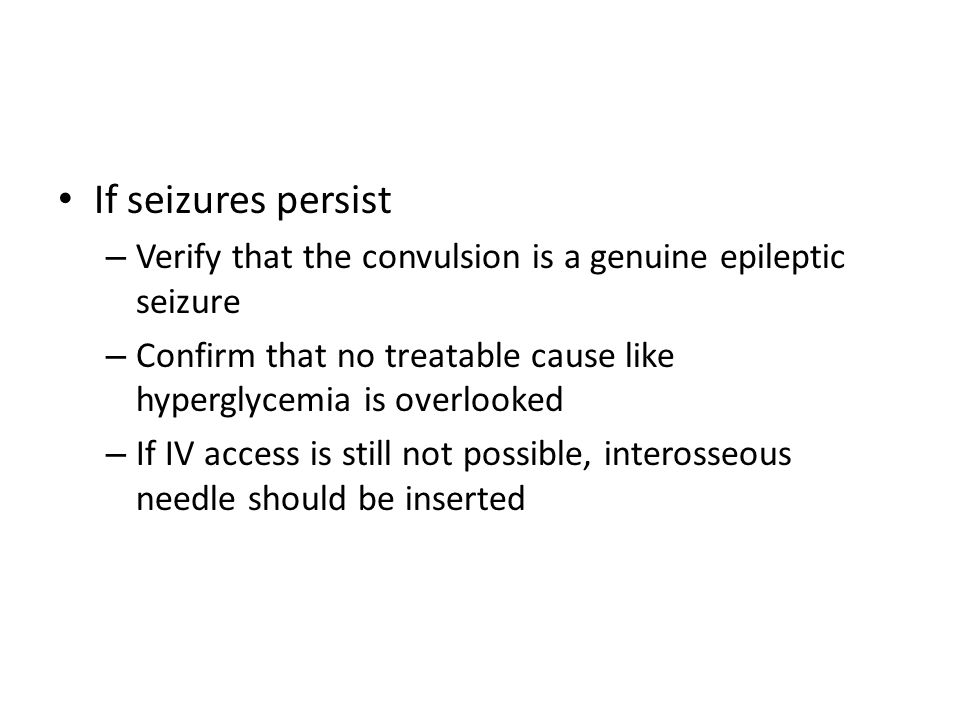 • If seizures persist

– Verify that the convulsion is a genuine epileptic seizure

– Confirm that no treatable cause like hyperglycemia is overlooked

– If IV access is still not possible, interosseous needle should be inserted